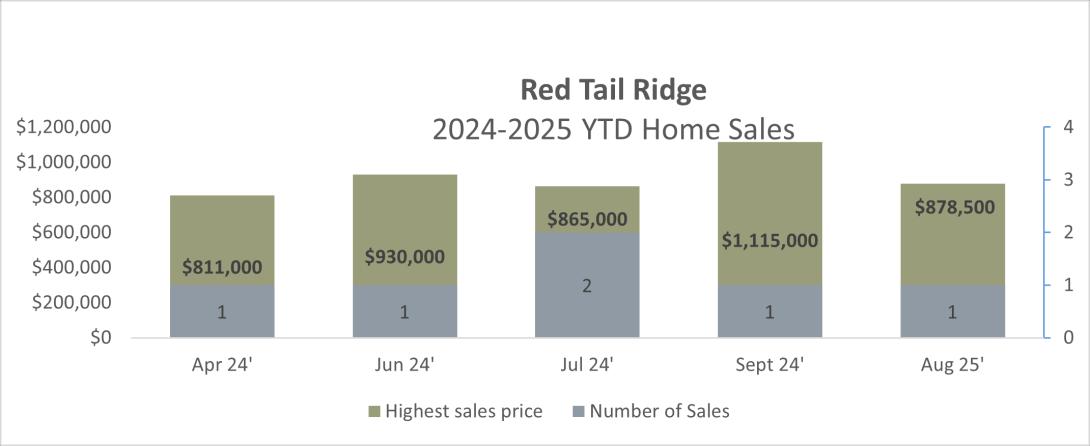 Red Tail Ridge
2024-2025 YTD Home Sales

$1,200,000
$1,000,000
$800,000
$600,000
$400,000
$200,000
$0

4
3
2
1
0

$811,000
1
$930,000
1
$865,000
2
$1,115,000
1
$878,500
1

Apr 24'
Jun 24'
Jul 24'
Sept 24'
Aug 25'

Highest sales price
Number of Sales